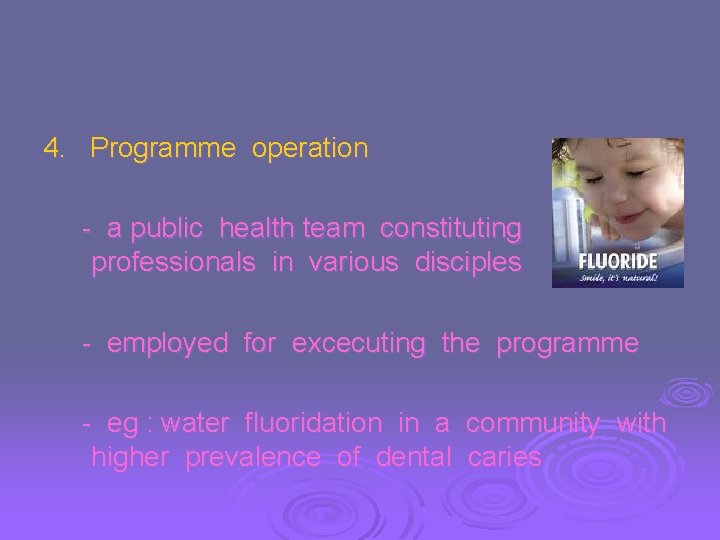 4. Programme operation

- a public health team constituting professionals in various disciples

FLUORIDE
Smile, it's natural!

- employed for excecuting the programme

- eg : water fluoridation in a community with higher prevalence of dental caries